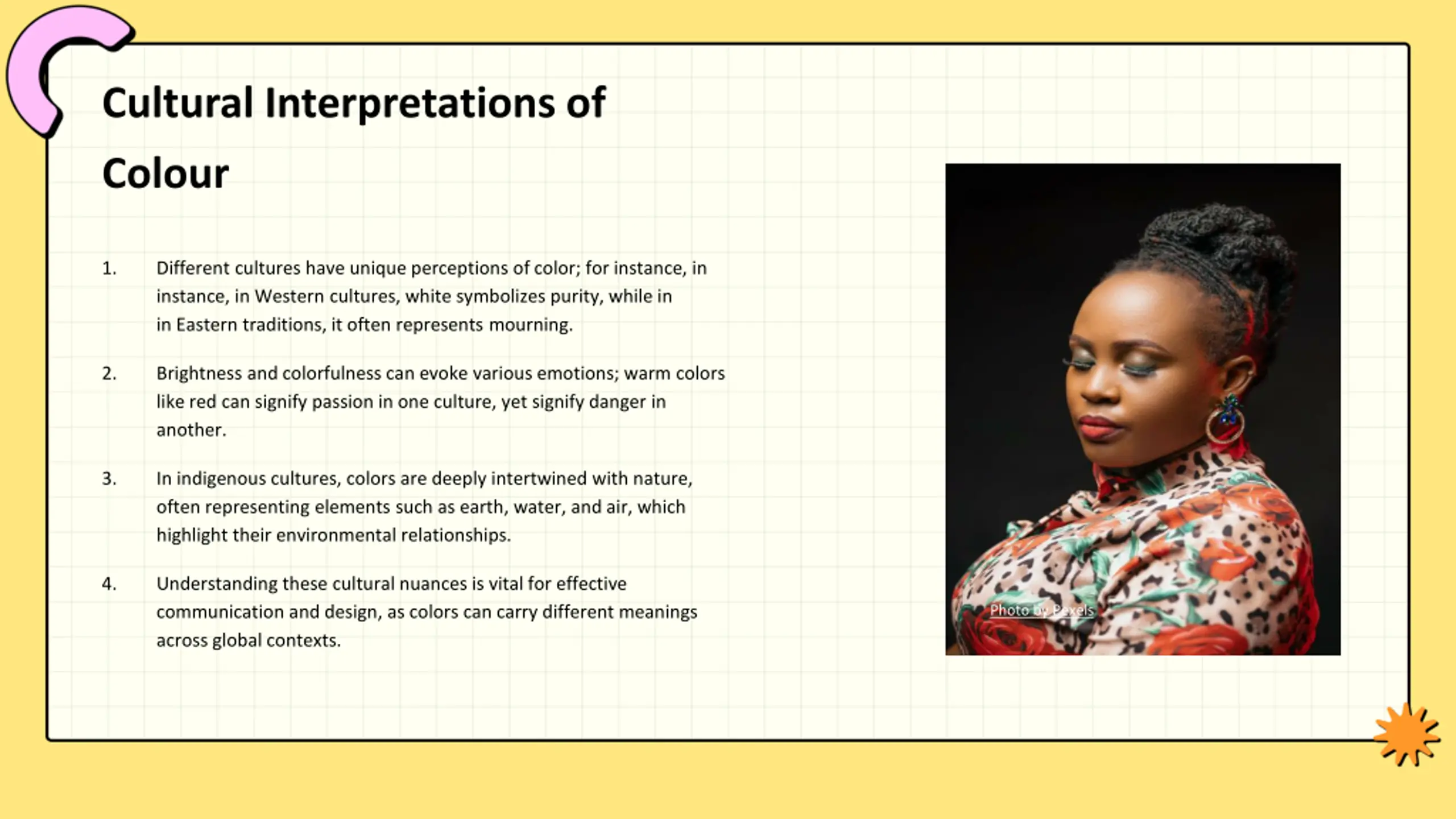 Cultural Interpretations of Colour

1. Different cultures have unique perceptions of color; for instance, in instance, in Western cultures, white symbolizes purity, while in in Eastern traditions, it often represents mourning.

2. Brightness and colorfulness can evoke various emotions; warm colors like red can signify passion in one culture, yet signify danger in another.

3. In indigenous cultures, colors are deeply intertwined with nature, often representing elements such as earth, water, and air, which highlight their environmental relationships.

4. Understanding these cultural nuances is vital for effective communication and design, as colors can carry different meanings across global contexts.

Photo by Pexels